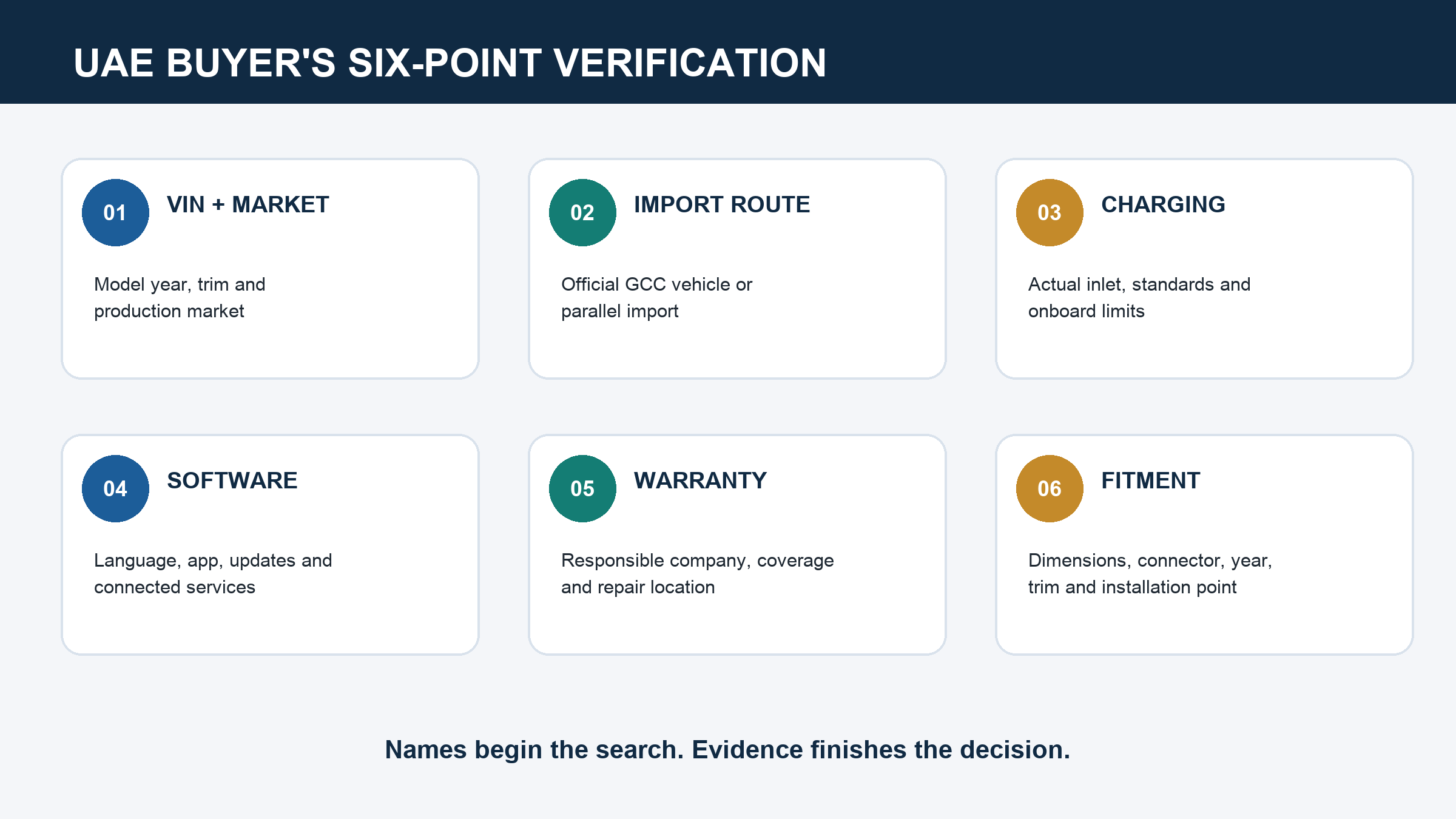 UAE BUYER'S SIX-POINT VERIFICATION

01 VIN + MARKET

Model year, trim and production market

02 IMPORT ROUTE

Official GCC vehicle or parallel import

03 CHARGING

Actual inlet, standards and onboard limits

04 SOFTWARE

Language, app, updates and connected services

05 WARRANTY

Responsible company, coverage and repair location

06 FITMENT

Dimensions, connector, year, trim and installation point

Names begin the search. Evidence finishes the decision.